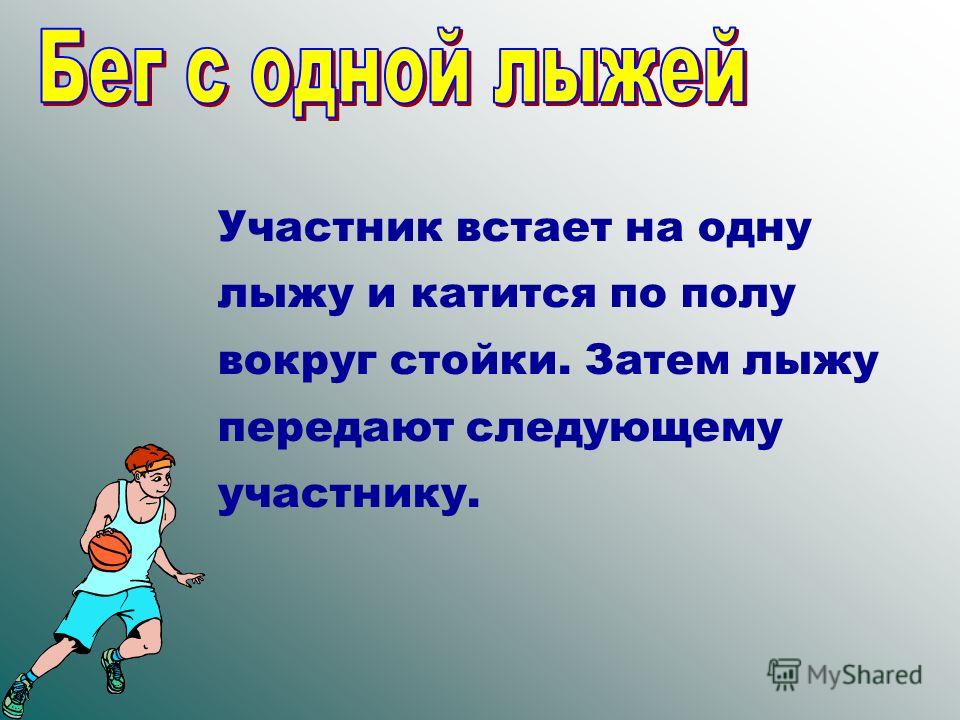 Бег с одной лыжей

Участник встает на одну лыжу и катится по полу вокруг стойки. Затем лыжу передают следующему участнику.

MyShared